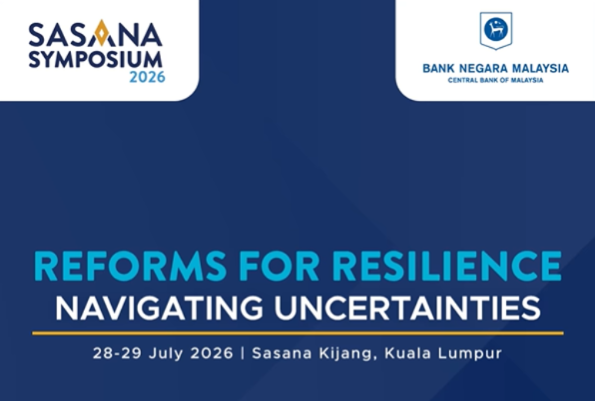 SASANA SYMPOSIUM 2026

BANK NEGARA MALAYSIA
CENTRAL BANK OF MALAYSIA

REFORMS FOR RESILIENCE
NAVIGATING UNCERTAINTIES

28-29 July 2026 | Sasana Kijang, Kuala Lumpur